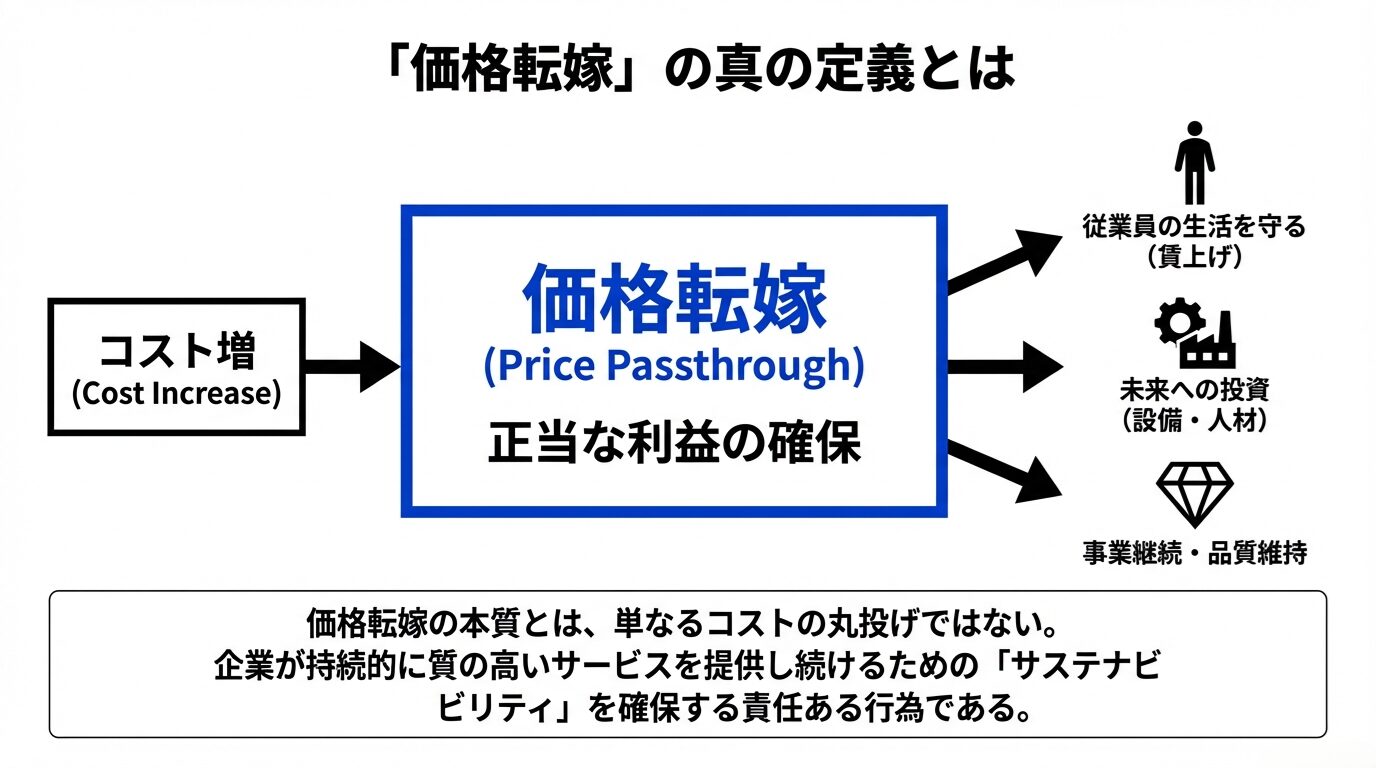 「価格転嫁」の真の定義とは

コスト増
(Cost Increase)

価格転嫁
(Price Passthrough)
正当な利益の確保

従業員の生活を守る
(賃上げ)

未来への投資
(設備・人材)

事業継続・品質維持

価格転嫁の本質とは、単なるコストの丸投げではない。
企業が持続的に質の高いサービスを提供し続けるための「サステナビビリティ」を確保する責任ある行為である。